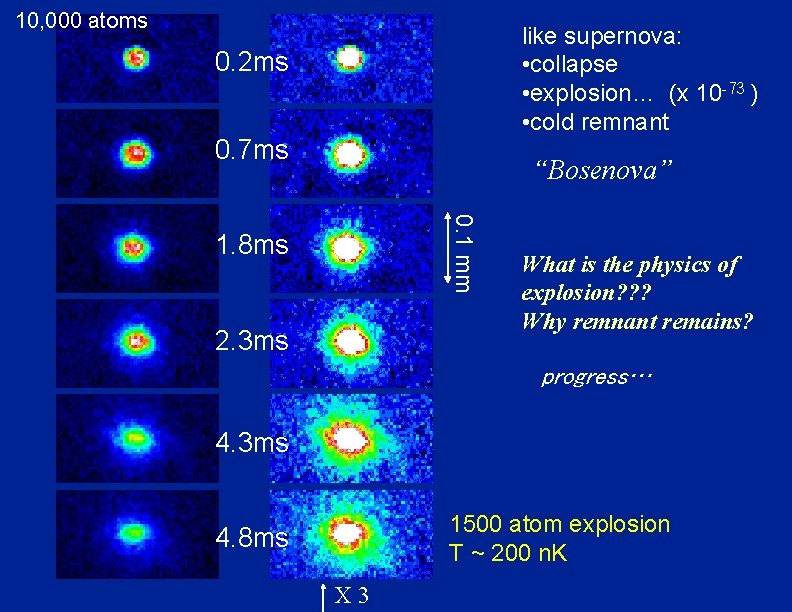 10,000 atoms

0.2ms

0.7ms

1.8ms

2.3ms

4.3ms

4.8ms

0.1 mm

X 3

like supernova:
•collapse
•explosion... (x $10^{-73}$ )
•cold remnant

"Bosenova"

What is the physics of explosion???
Why remnant remains?

progress…

1500 atom explosion
T ~ 200 nK